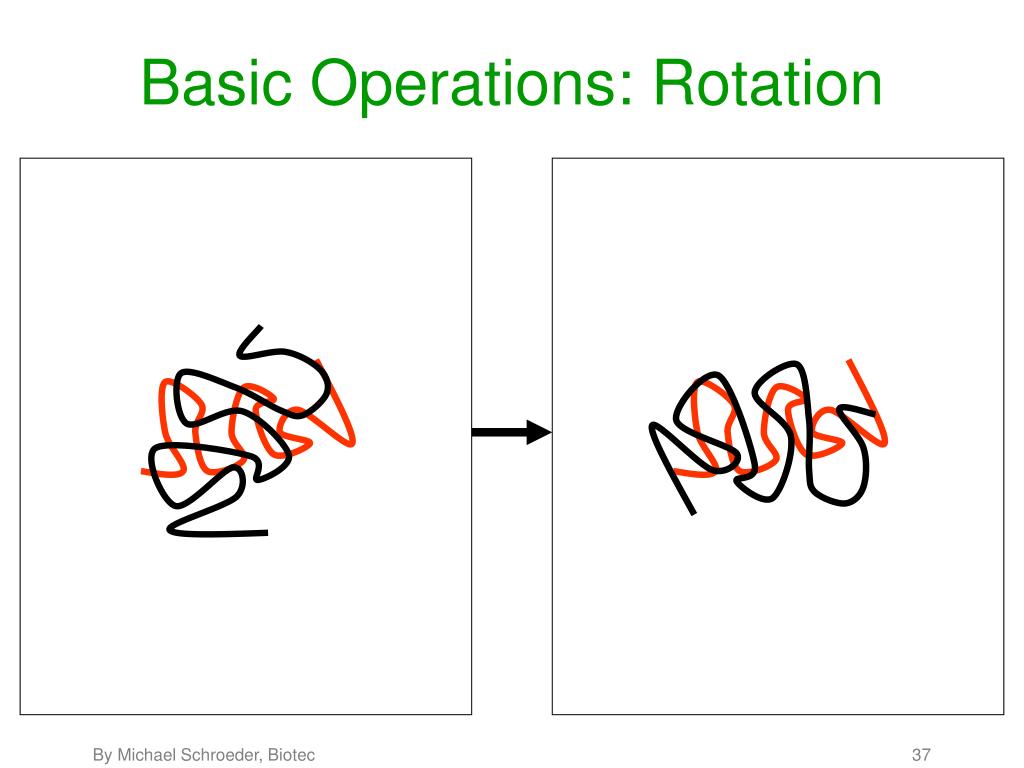 Basic Operations: Rotation

By Michael Schroeder, Biotec

37